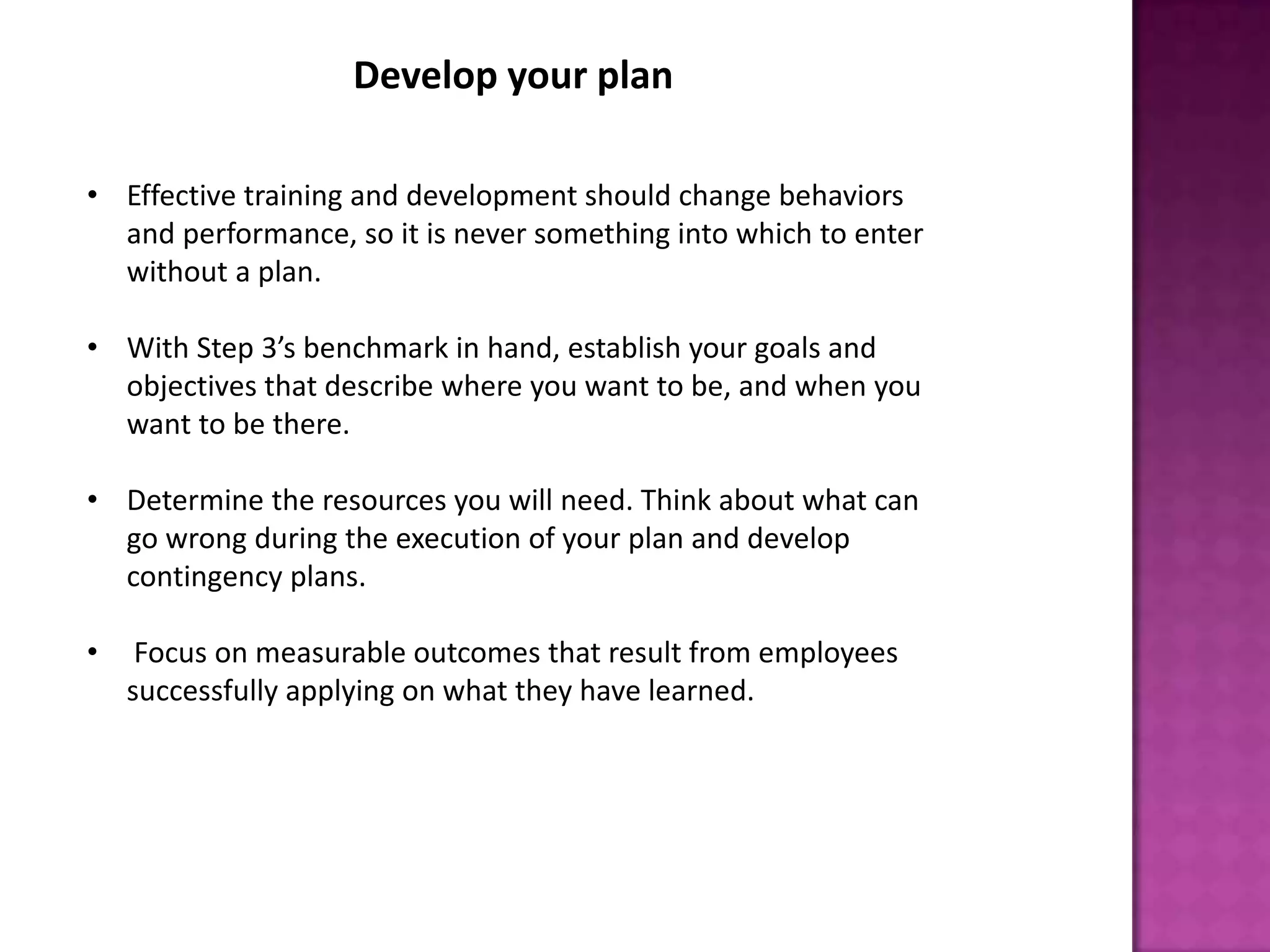 Develop your plan

• Effective training and development should change behaviors and performance, so it is never something into which to enter without a plan.

• With Step 3’s benchmark in hand, establish your goals and objectives that describe where you want to be, and when you want to be there.

• Determine the resources you will need. Think about what can go wrong during the execution of your plan and develop contingency plans.

• Focus on measurable outcomes that result from employees successfully applying on what they have learned.